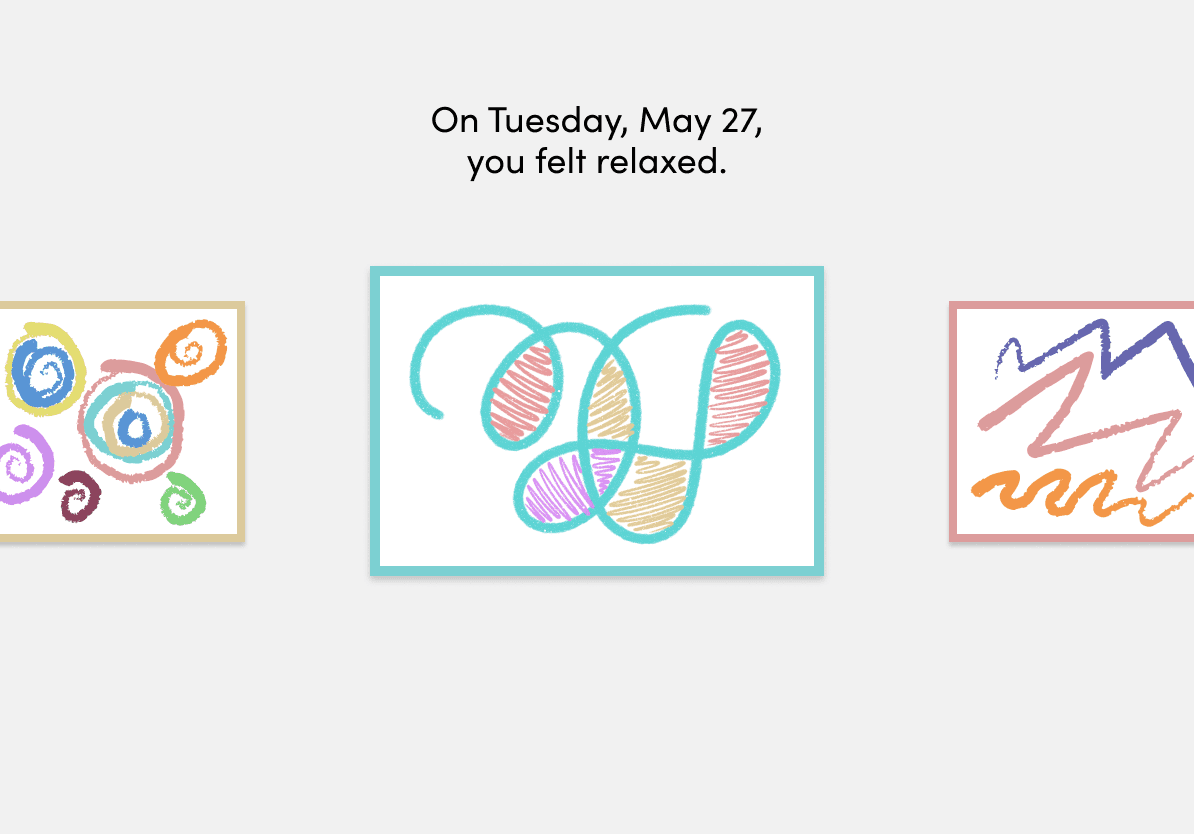 On Tuesday, May 27,
you felt relaxed.